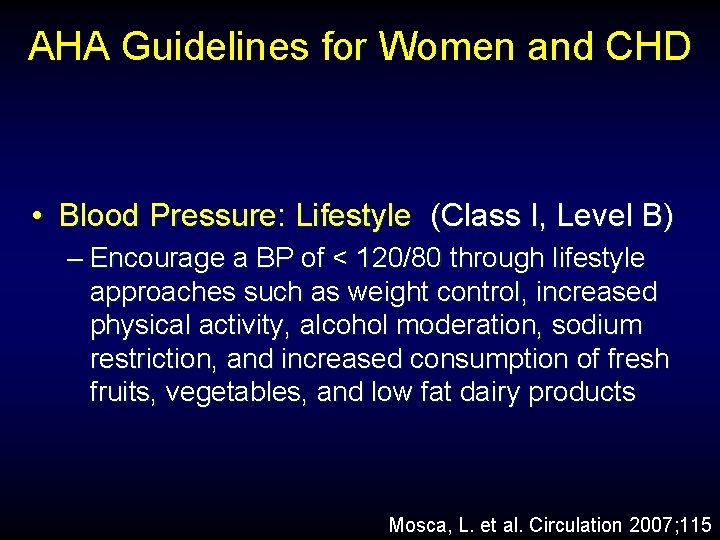 AHA Guidelines for Women and CHD

• Blood Pressure: Lifestyle (Class I, Level B)

– Encourage a BP of < 120/80 through lifestyle approaches such as weight control, increased physical activity, alcohol moderation, sodium restriction, and increased consumption of fresh fruits, vegetables, and low fat dairy products

Mosca, L. et al. Circulation 2007;115